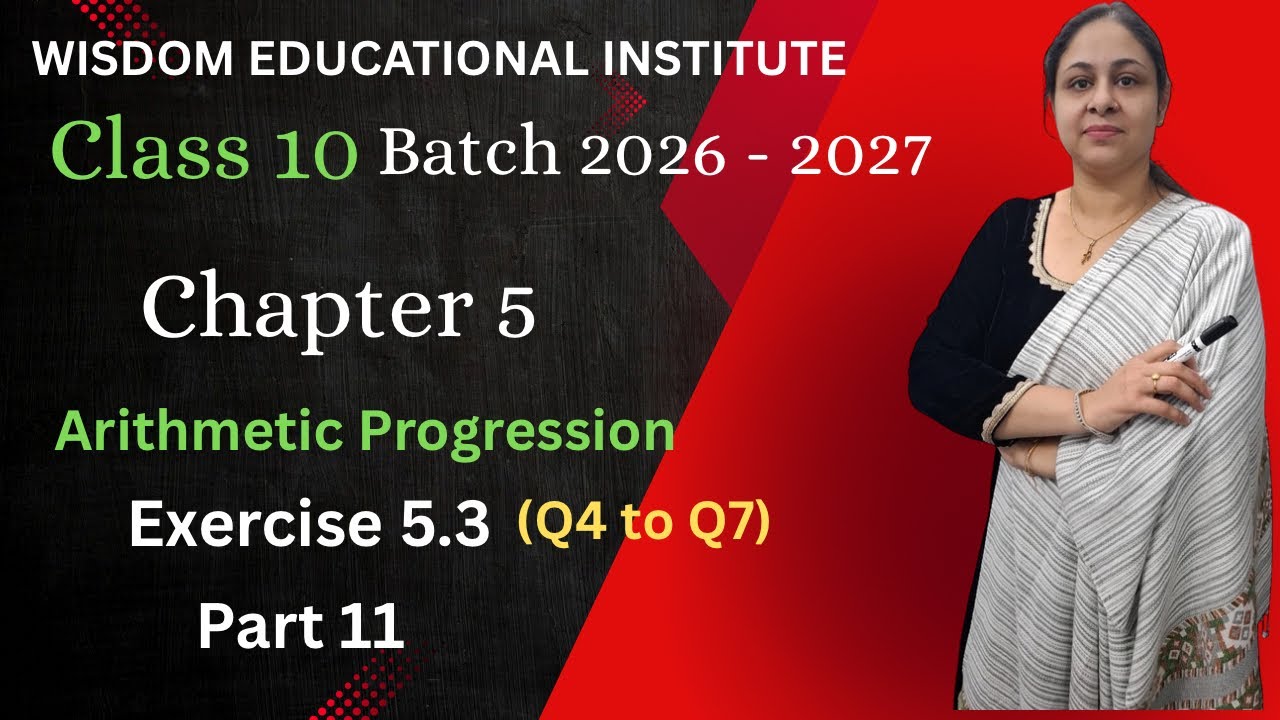 WISDOM EDUCATIONAL INSTITUTE

Class 10 Batch 2026 - 2027

Chapter 5

Arithmetic Progression

Exercise 5.3 (Q4 to Q7)

Part 11